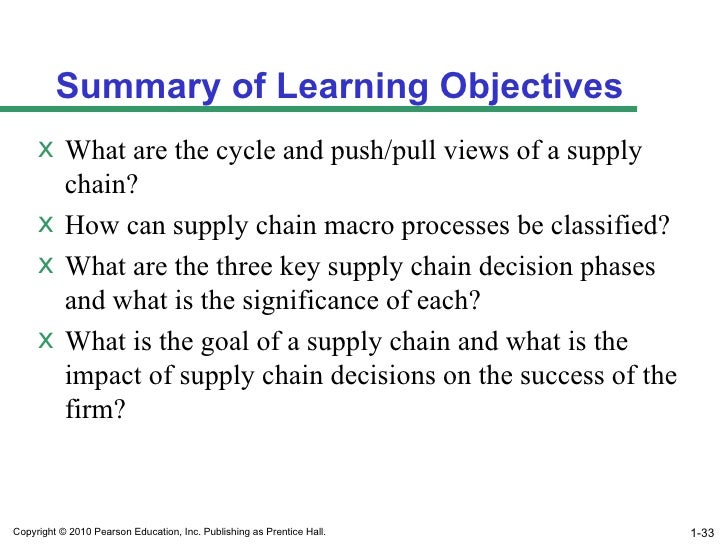 Summary of Learning Objectives

x What are the cycle and push/pull views of a supply chain?

x How can supply chain macro processes be classified?

x What are the three key supply chain decision phases and what is the significance of each?

x What is the goal of a supply chain and what is the impact of supply chain decisions on the success of the firm?

Copyright © 2010 Pearson Education, Inc. Publishing as Prentice Hall.

1-33